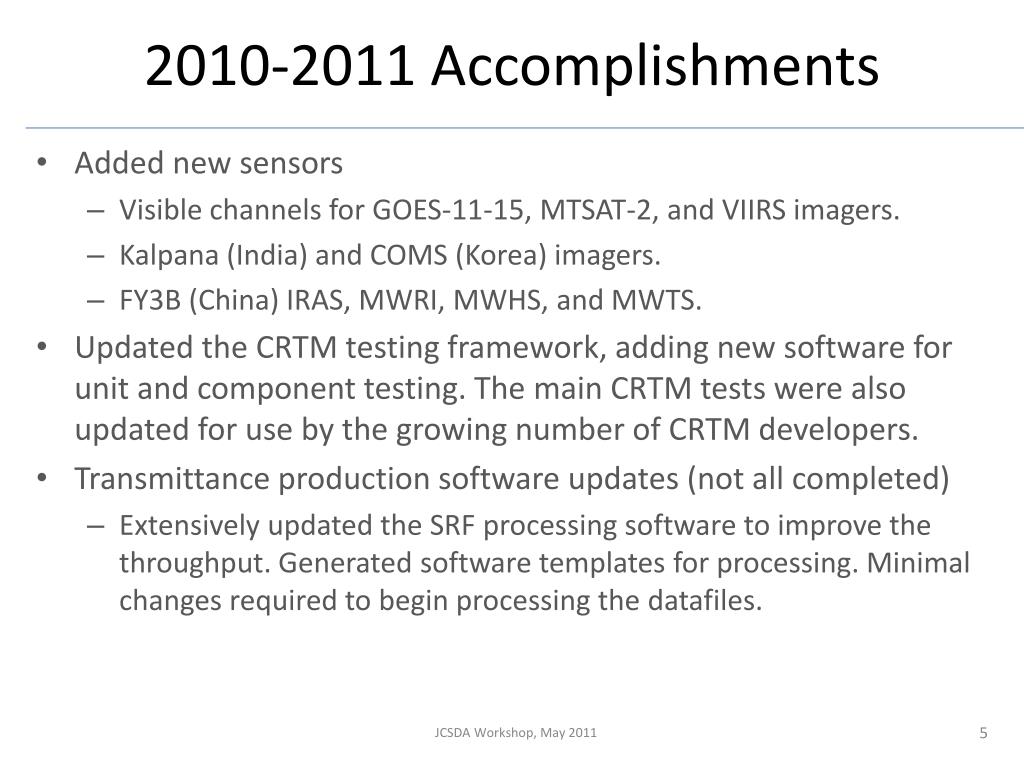 2010-2011 Accomplishments

• Added new sensors
– Visible channels for GOES-11-15, MTSAT-2, and VIIRS imagers.
– Kalpana (India) and COMS (Korea) imagers.
– FY3B (China) IRAS, MWRI, MWHS, and MWTS.

• Updated the CRTM testing framework, adding new software for unit and component testing. The main CRTM tests were also updated for use by the growing number of CRTM developers.

• Transmittance production software updates (not all completed)
– Extensively updated the SRF processing software to improve the throughput. Generated software templates for processing. Minimal changes required to begin processing the datafiles.

JCSDA Workshop, May 2011

5